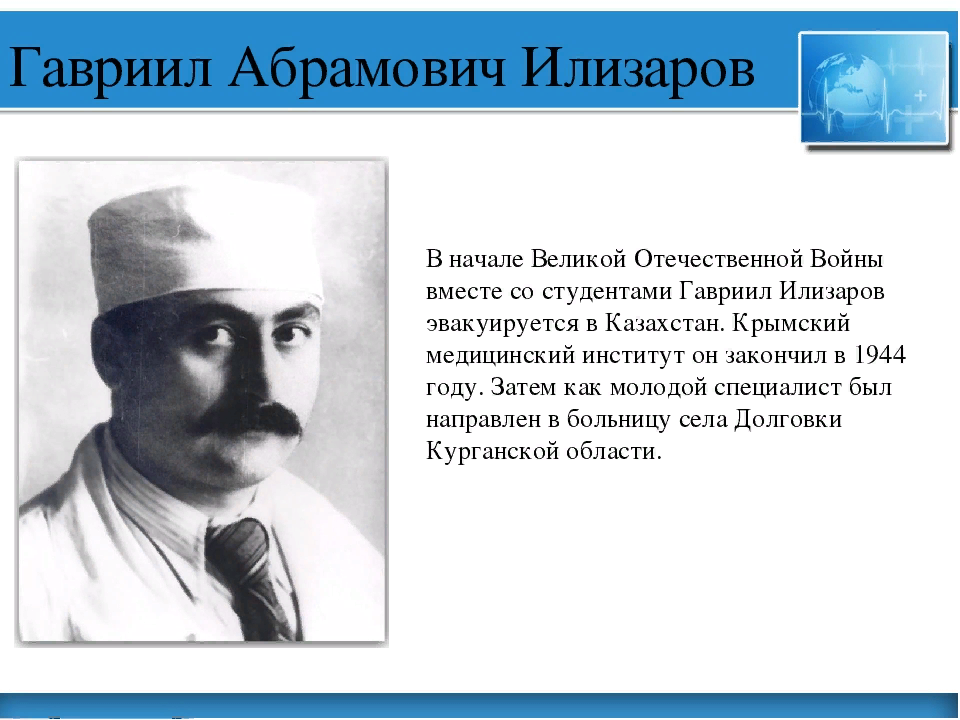 Гавриил Абрамович Илизаров

В начале Великой Отечественной Войны вместе со студентами Гавриил Илизаров эвакуируется в Казахстан. Крымский медицинский институт он закончил в 1944 году. Затем как молодой специалист был направлен в больницу села Долговки Курганской области.